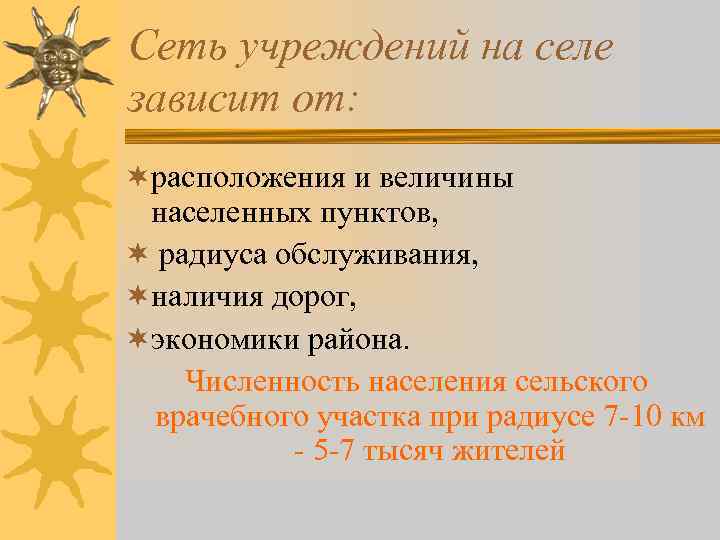 Сеть учреждений на селе зависит от:

расположения и величины населенных пунктов,

радиуса обслуживания,

наличия дорог,

экономики района.

Численность населения сельского врачебного участка при радиусе 7-10 км - 5-7 тысяч жителей